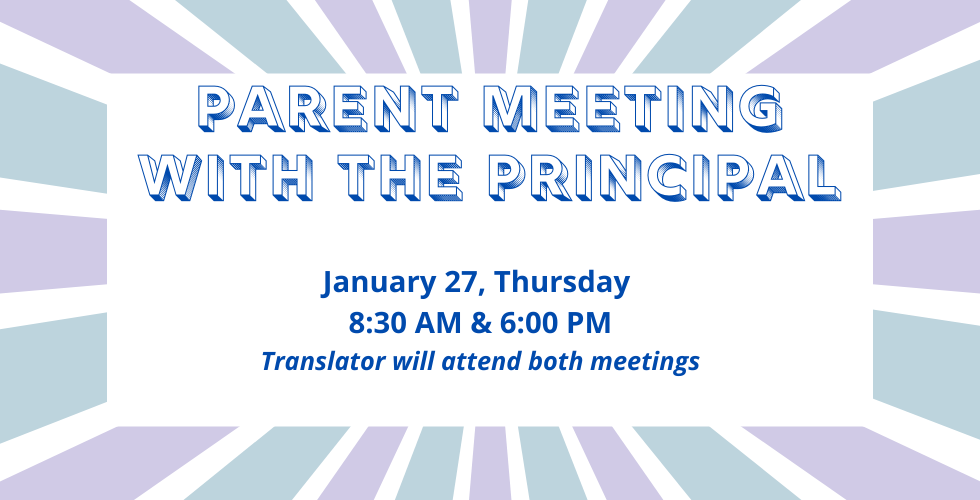 PARENT MEETING WITH THE PRINCIPAL

January 27, Thursday
8:30 AM & 6:00 PM
Translator will attend both meetings